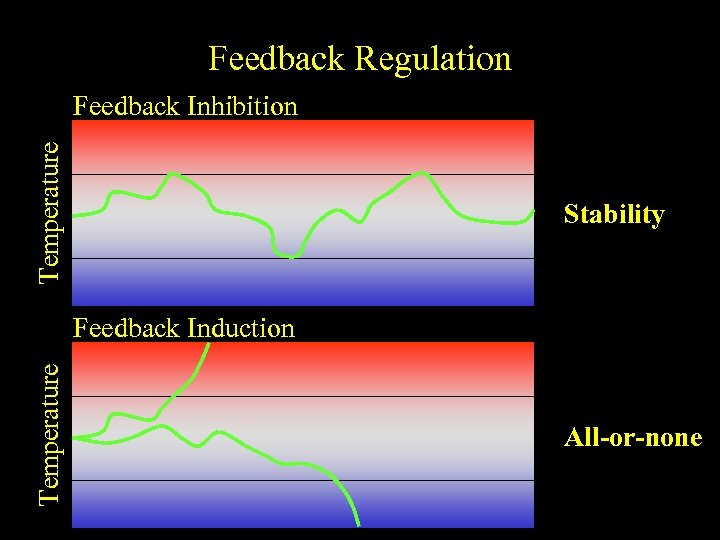 Feedback Regulation

Feedback Inhibition

Temperature

Stability

Feedback Induction

Temperature

All-or-none